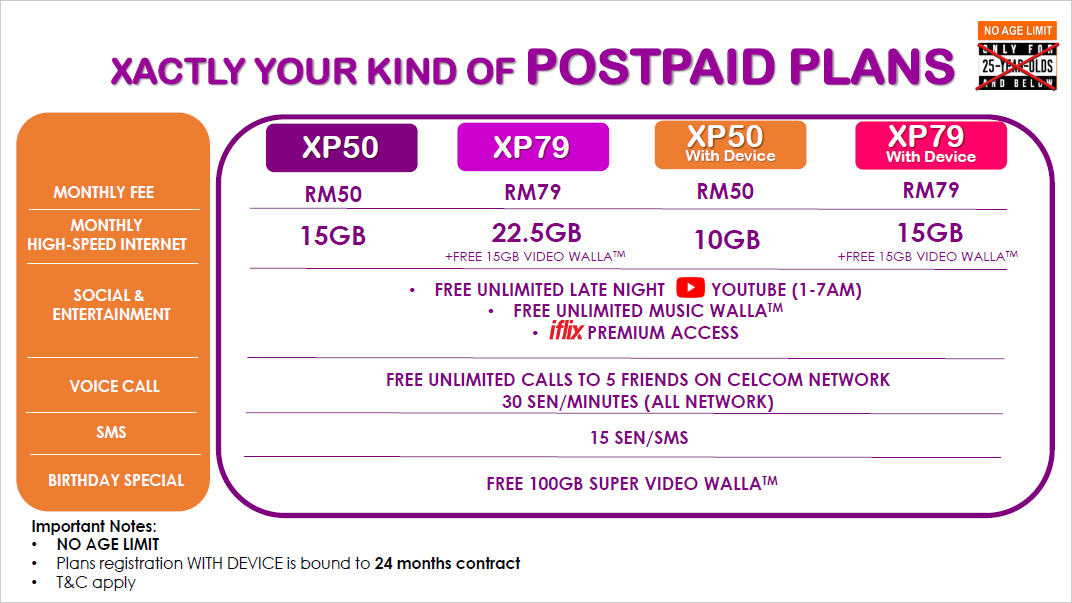 XACTLY YOUR KIND OF POSTPAID PLANS

NO AGE LIMIT
ONLY FOR 25-YEAR-OLDS AND BELOW

| | XP50 | XP79 | XP50 With Device | XP79 With Device |
|---|---|---|---|---|
| MONTHLY FEE | RM50 | RM79 | RM50 | RM79 |
| MONTHLY HIGH-SPEED INTERNET | 15GB | 22.5GB +FREE 15GB VIDEO WALLA™ | 10GB | 15GB +FREE 15GB VIDEO WALLA™ |
| SOCIAL & ENTERTAINMENT | • FREE UNLIMITED LATE NIGHT YOUTUBE (1-7AM) • FREE UNLIMITED MUSIC WALLA™ • iflix PREMIUM ACCESS | | | |
| VOICE CALL | FREE UNLIMITED CALLS TO 5 FRIENDS ON CELCOM NETWORK 30 SEN/MINUTES (ALL NETWORK) | | | |
| SMS | 15 SEN/SMS | | | |
| BIRTHDAY SPECIAL | FREE 100GB SUPER VIDEO WALLA™ | | | |

Important Notes:
• NO AGE LIMIT
• Plans registration WITH DEVICE is bound to 24 months contract
• T&C apply